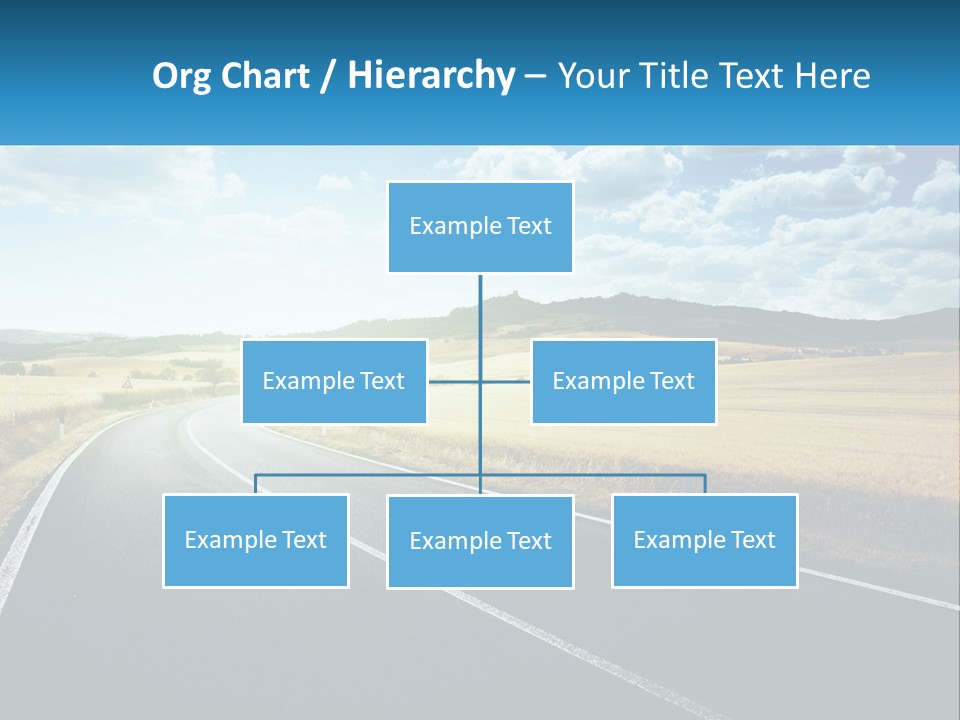 Org Chart / Hierarchy – Your Title Text Here

Example Text

Example Text

Example Text

Example Text

Example Text

Example Text